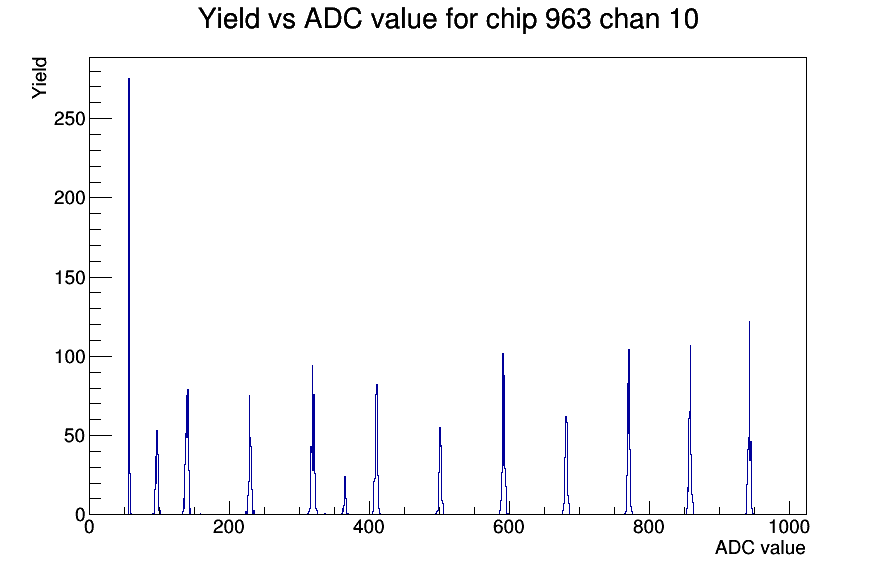 Yield vs ADC value for chip 963 chan 10

Yield

250

200

150

100

50

0

0

200

400

600

800

1000

ADC value